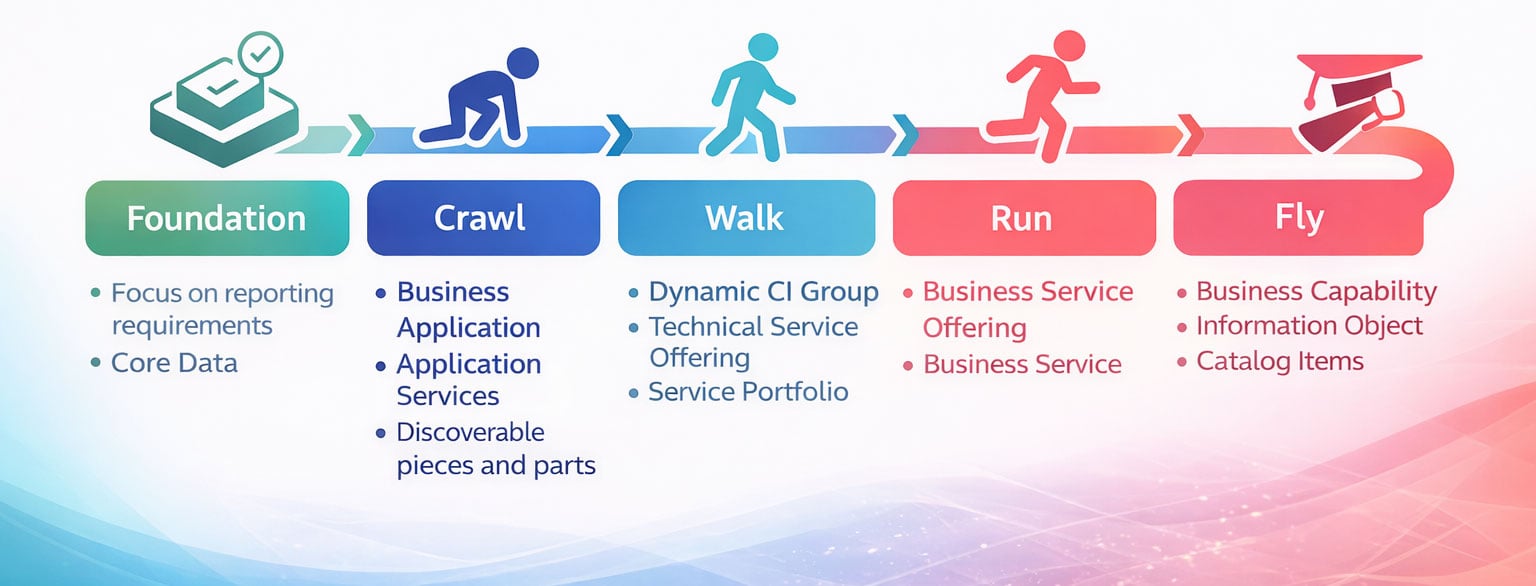 Foundation

- Focus on reporting requirements
- Core Data

Crawl

- Business Application
- Application Services
- Discoverable pieces and parts

Walk

- Dynamic CI Group
- Technical Service Offering
- Service Portfolio

Run

- Business Service Offering
- Business Service

Fly

- Business Capability
- Information Object
- Catalog Items